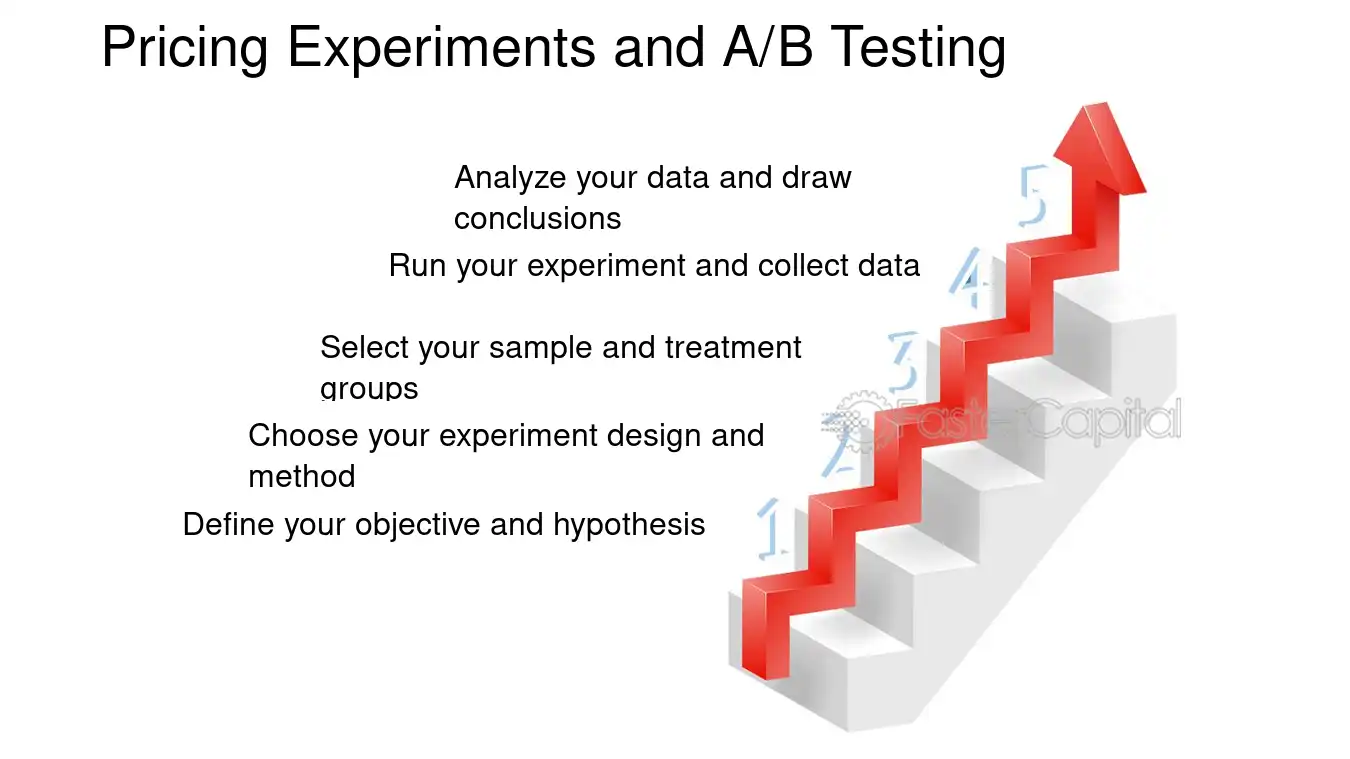 Pricing Experiments and A/B Testing

Analyze your data and draw conclusions

Run your experiment and collect data

Select your sample and treatment groups

Choose your experiment design and method

Define your objective and hypothesis

5

4

3

2

1

FasterCapital